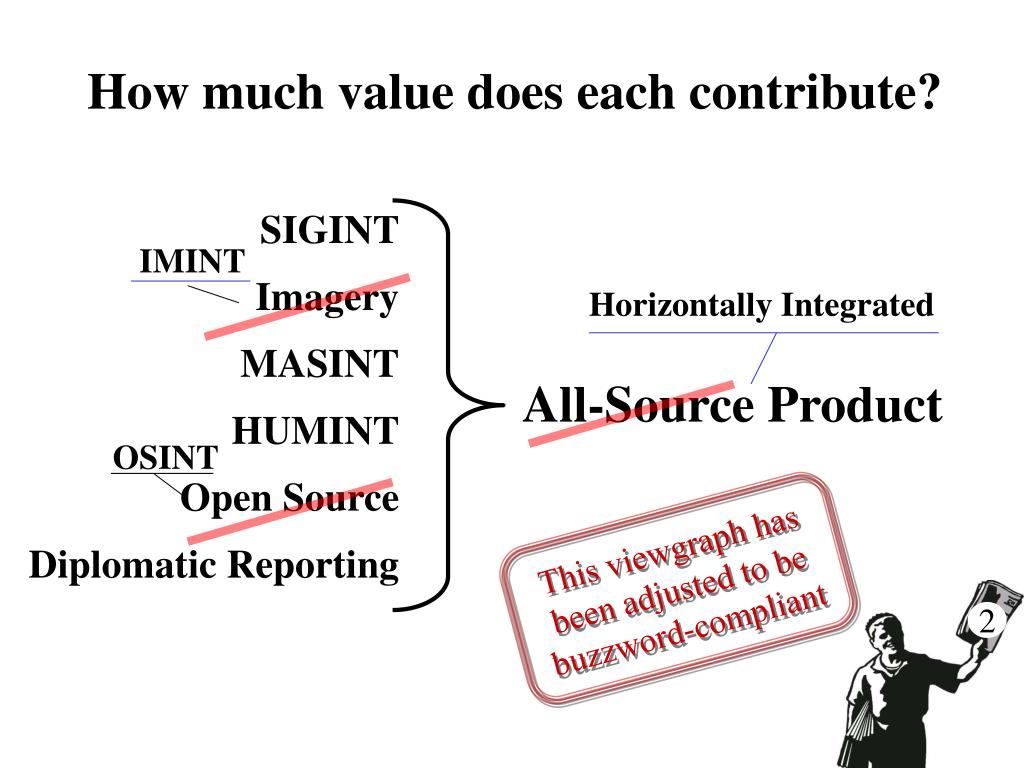 How much value does each contribute?

SIGINT

IMINT

Imagery

MASINT

HUMINT

OSINT

Open Source

Diplomatic Reporting

Horizontally Integrated

All-Source Product

This viewgraph has been adjusted to be buzzword-compliant

2